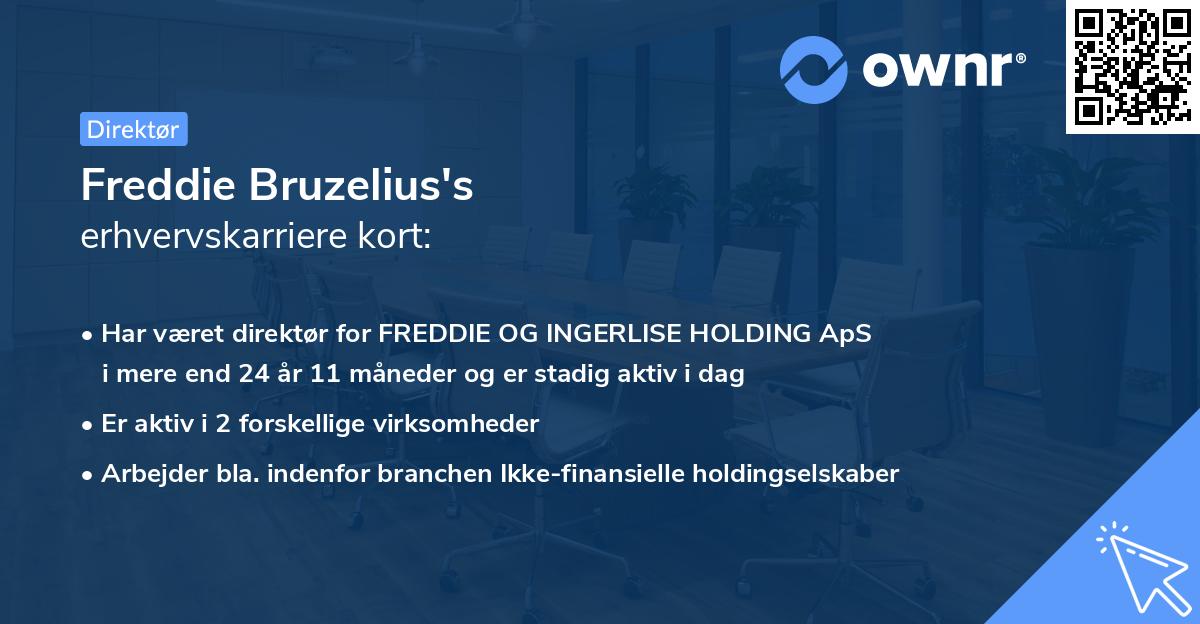 ownr®

Direktør

Freddie Bruzelius's
erhvervskarriere kort:

• Har været direktør for FREDDIE OG INGERLISE HOLDING ApS i mere end 24 år 11 måneder og er stadig aktiv i dag
• Er aktiv i 2 forskellige virksomheder
• Arbejder bla. indenfor branchen Ikke-finansielle holdingselskaber